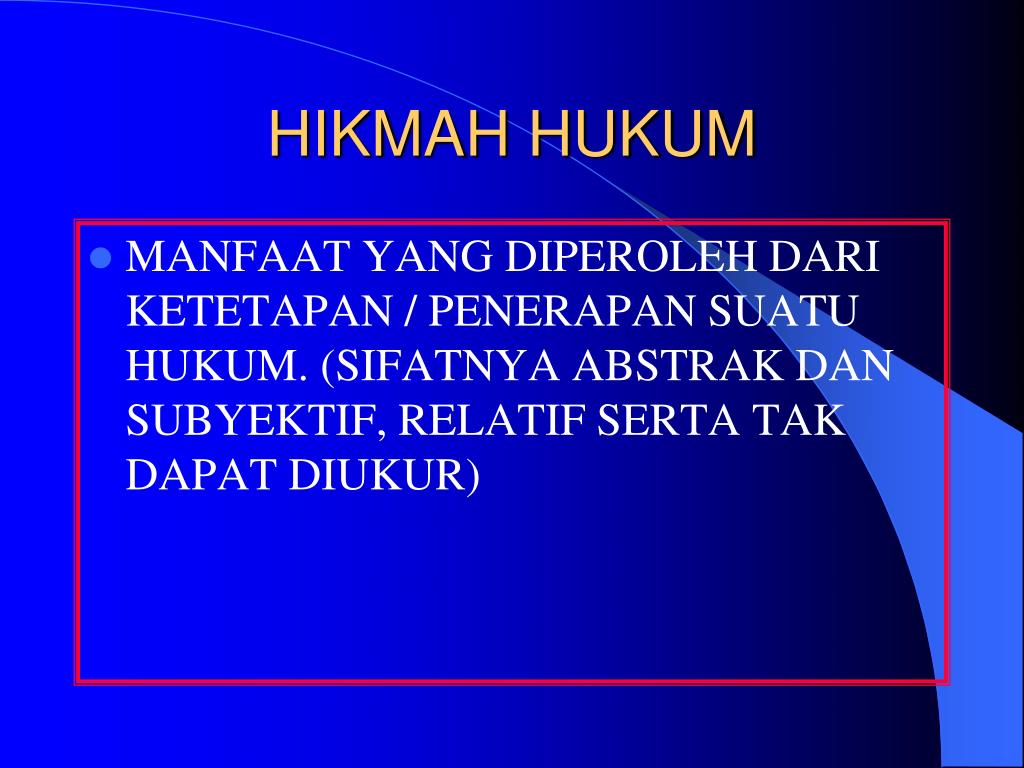 HIKMAH HUKUM

MANFAAT YANG DIPEROLEH DARI KETETAPAN / PENERAPAN SUATU HUKUM. (SIFATNYA ABSTRAK DAN SUBYEKTIF, RELATIF SERTA TAK DAPAT DIUKUR)